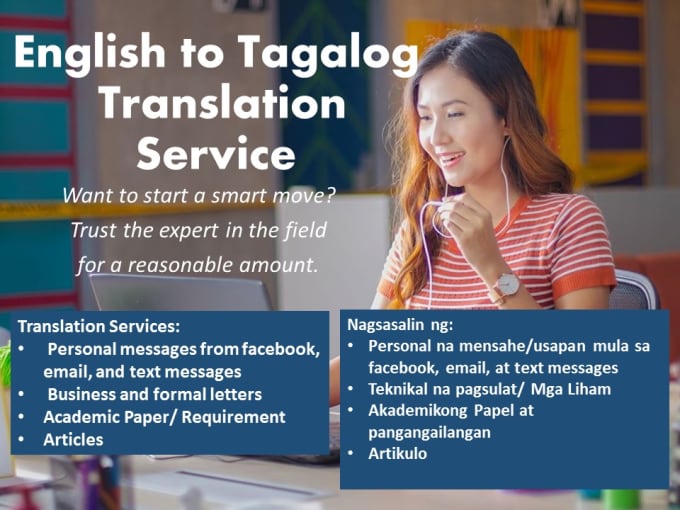 English to Tagalog Translation Service

Want to start a smart move? Trust the expert in the field for a reasonable amount.

Translation Services:
• Personal messages from facebook, email, and text messages
• Business and formal letters
• Academic Paper/ Requirement
• Articles

Nagsasalin ng:
• Personal na mensahe/usapan mula sa facebook, email, at text messages
• Teknikal na pagsulat/ Mga Liham
• Akademikong Papel at pangangailangan
• Artikulo